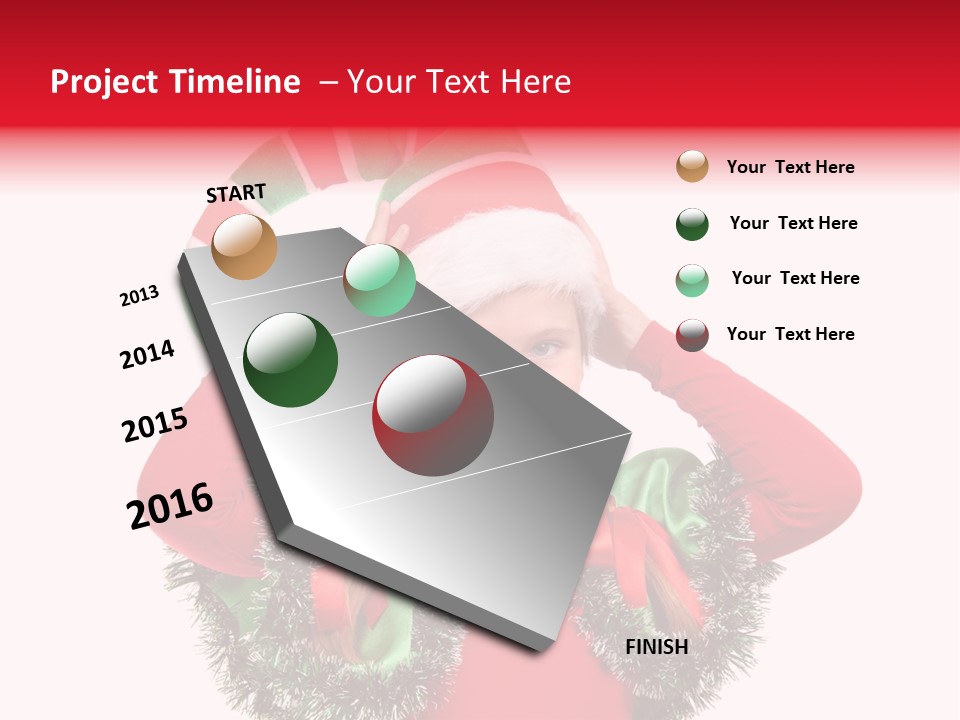 Project Timeline – Your Text Here

START

2013

2014

2015

2016

FINISH

Your Text Here

Your Text Here

Your Text Here

Your Text Here